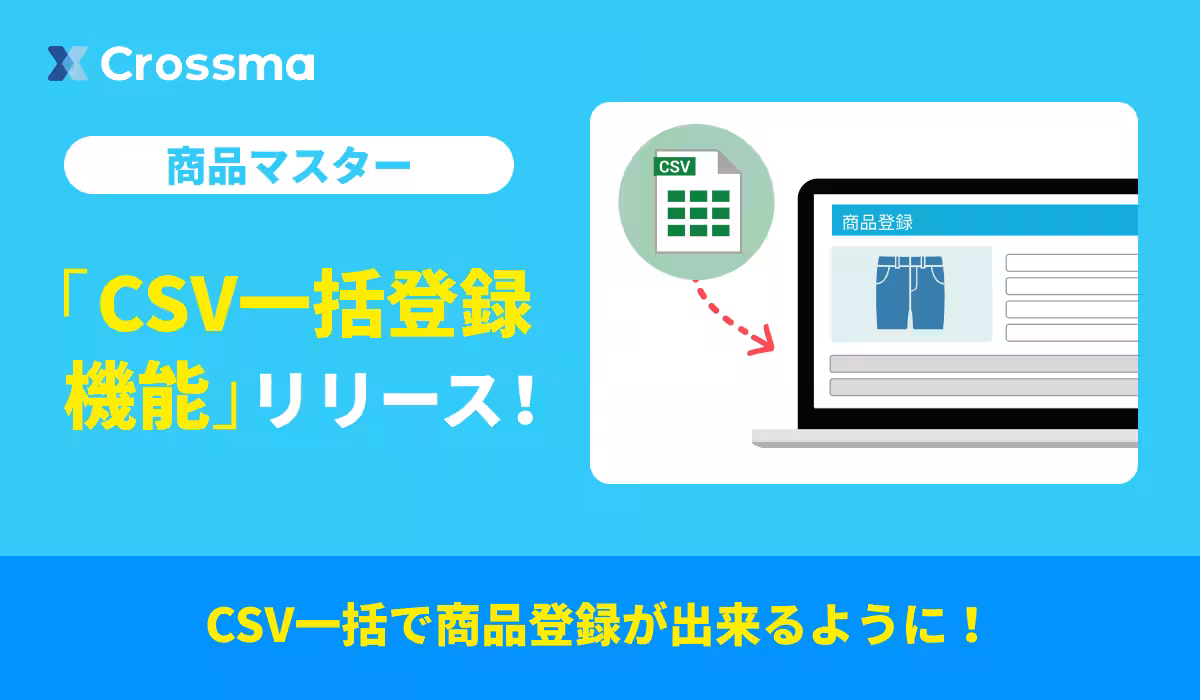 Crossma

商品マスター

「CSV一括登録機能」リリース！

CSV

商品登録

CSV一括で商品登録が出来るように！